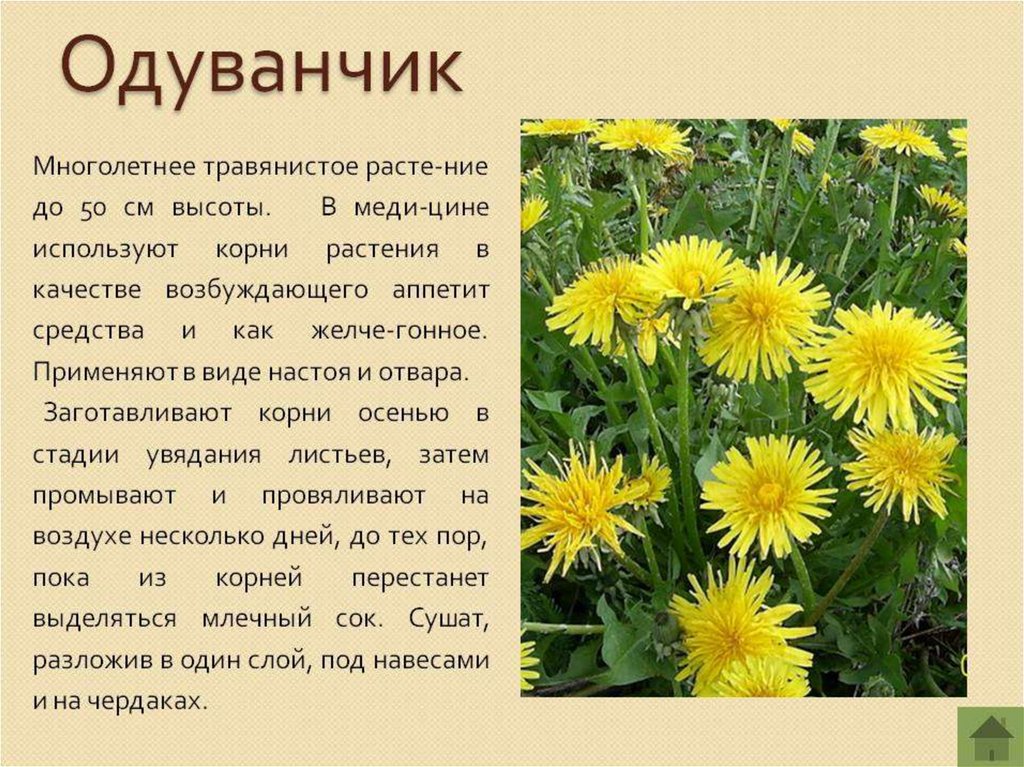 Одуванчик

Многолетнее травянистое расте-ние до 50 см высоты. В меди-цине используют корни растения в качестве возбуждающего аппетит средства и как желче-гонное. Применяют в виде настоя и отвара.

Заготавливают корни осенью в стадии увядания листьев, затем промывают и провяливают на воздухе несколько дней, до тех пор, пока из корней перестанет выделяться млечный сок. Сушат, разложив в один слой, под навесами и на чердаках.